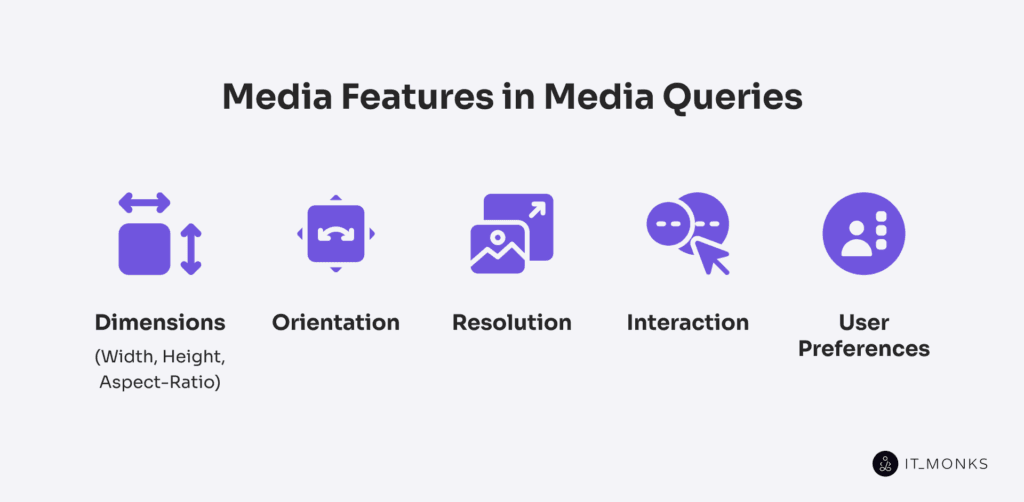 Media Features in Media Queries

Dimensions
(Width, Height, Aspect-Ratio)

Orientation

Resolution

Interaction

User Preferences

IT_MONKS